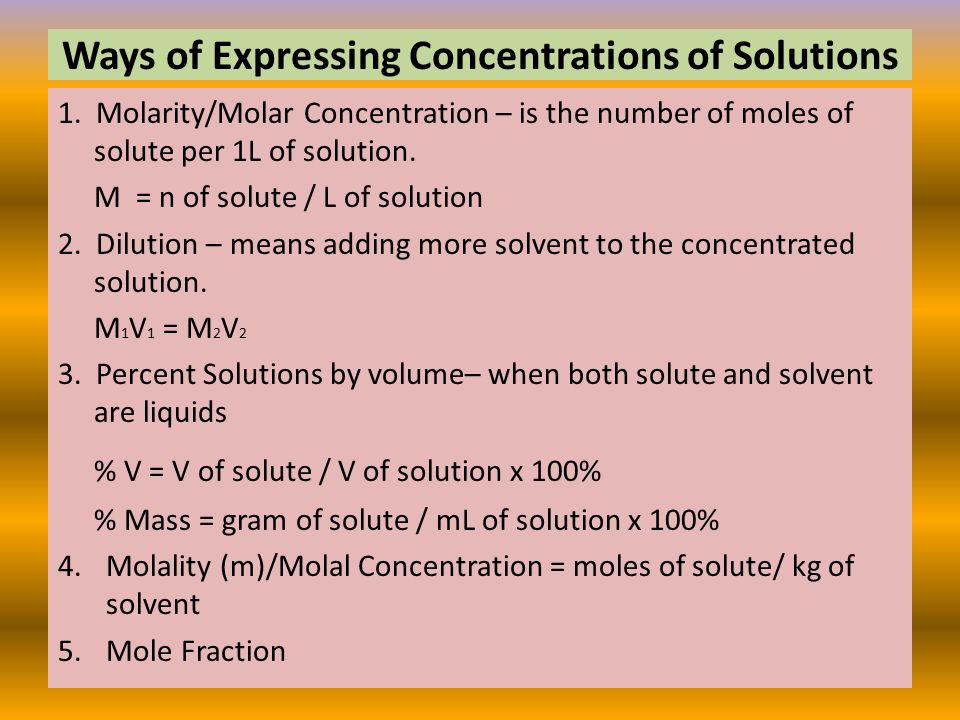 Ways of Expressing Concentrations of Solutions

1. Molarity/Molar Concentration – is the number of moles of solute per 1L of solution.

M = n of solute / L of solution

2. Dilution – means adding more solvent to the concentrated solution.

$M_1V_1 = M_2V_2$

3. Percent Solutions by volume– when both solute and solvent are liquids

% V = V of solute / V of solution x 100%

% Mass = gram of solute / mL of solution x 100%

4. Molality (m)/Molal Concentration = moles of solute/ kg of solvent

5. Mole Fraction